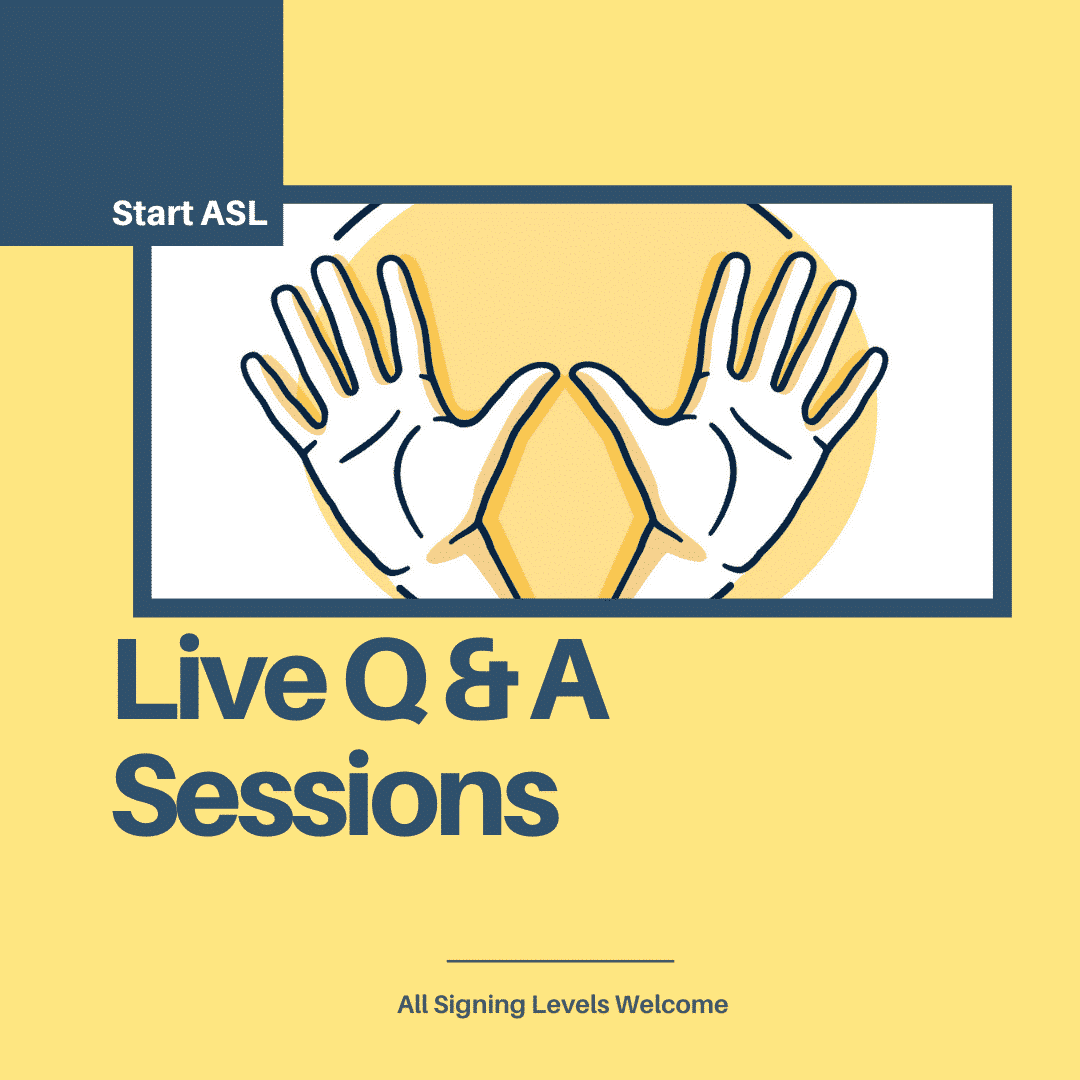 Start ASL

Live Q & A Sessions

All Signing Levels Welcome